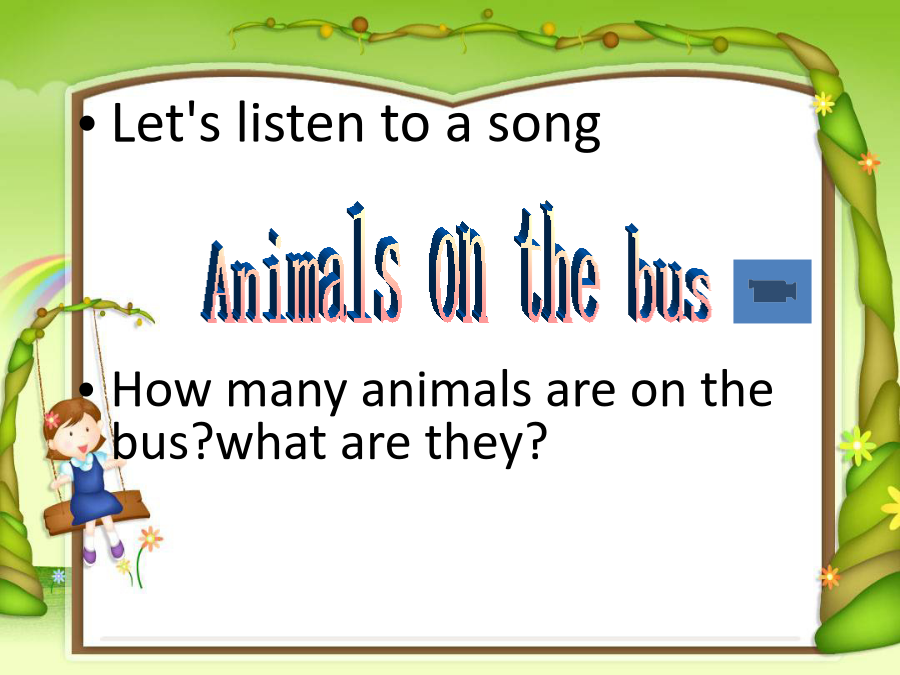 • Let's listen to a song

Animals on the bus

• How many animals are on the bus?what are they?